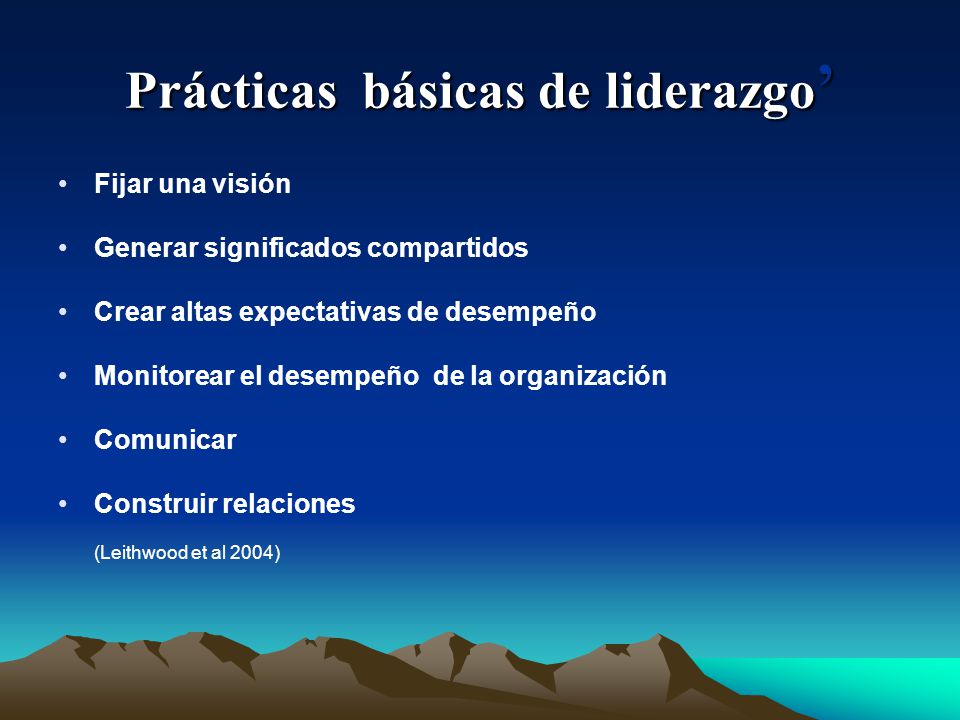 Prácticas básicas de liderazgo’

• Fijar una visión

• Generar significados compartidos

• Crear altas expectativas de desempeño

• Monitorear el desempeño de la organización

• Comunicar

• Construir relaciones

(Leithwood et al 2004)